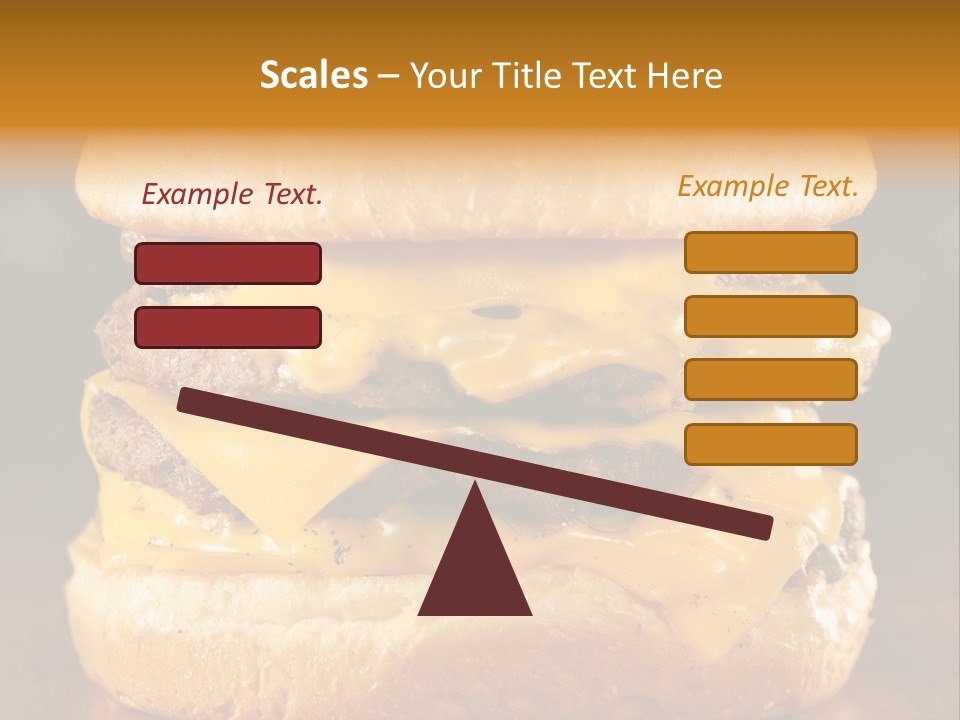 Scales – Your Title Text Here

Example Text.

Example Text.